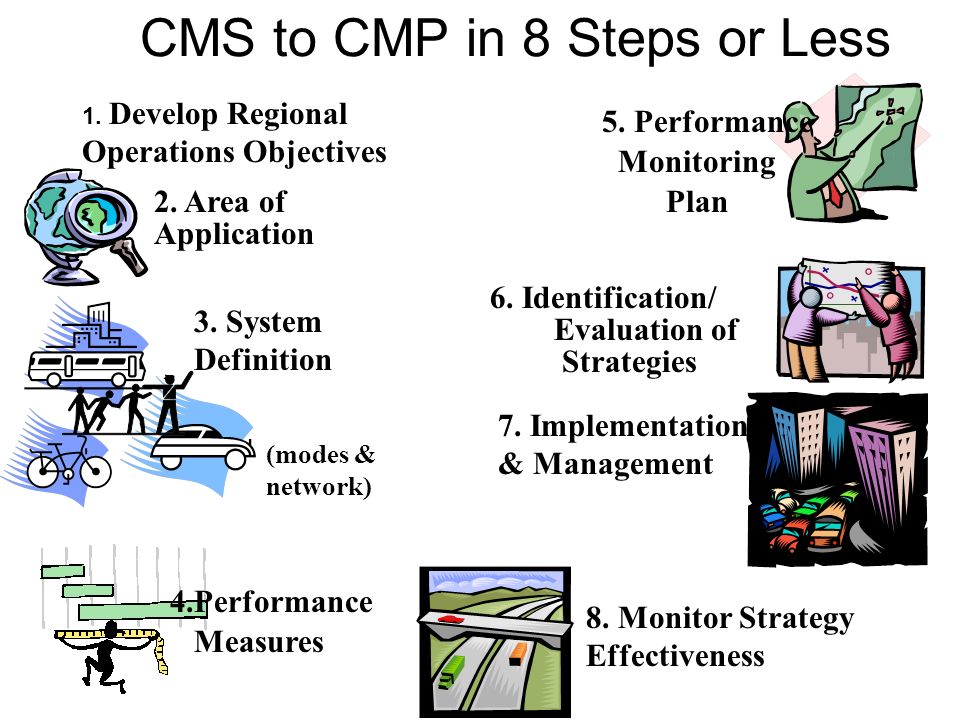 CMS to CMP in 8 Steps or Less

1. Develop Regional Operations Objectives

2. Area of Application

3. System Definition

(modes & network)

4.Performance Measures

5. Performance Monitoring Plan

6. Identification/ Evaluation of Strategies

7. Implementation & Management

8. Monitor Strategy Effectiveness